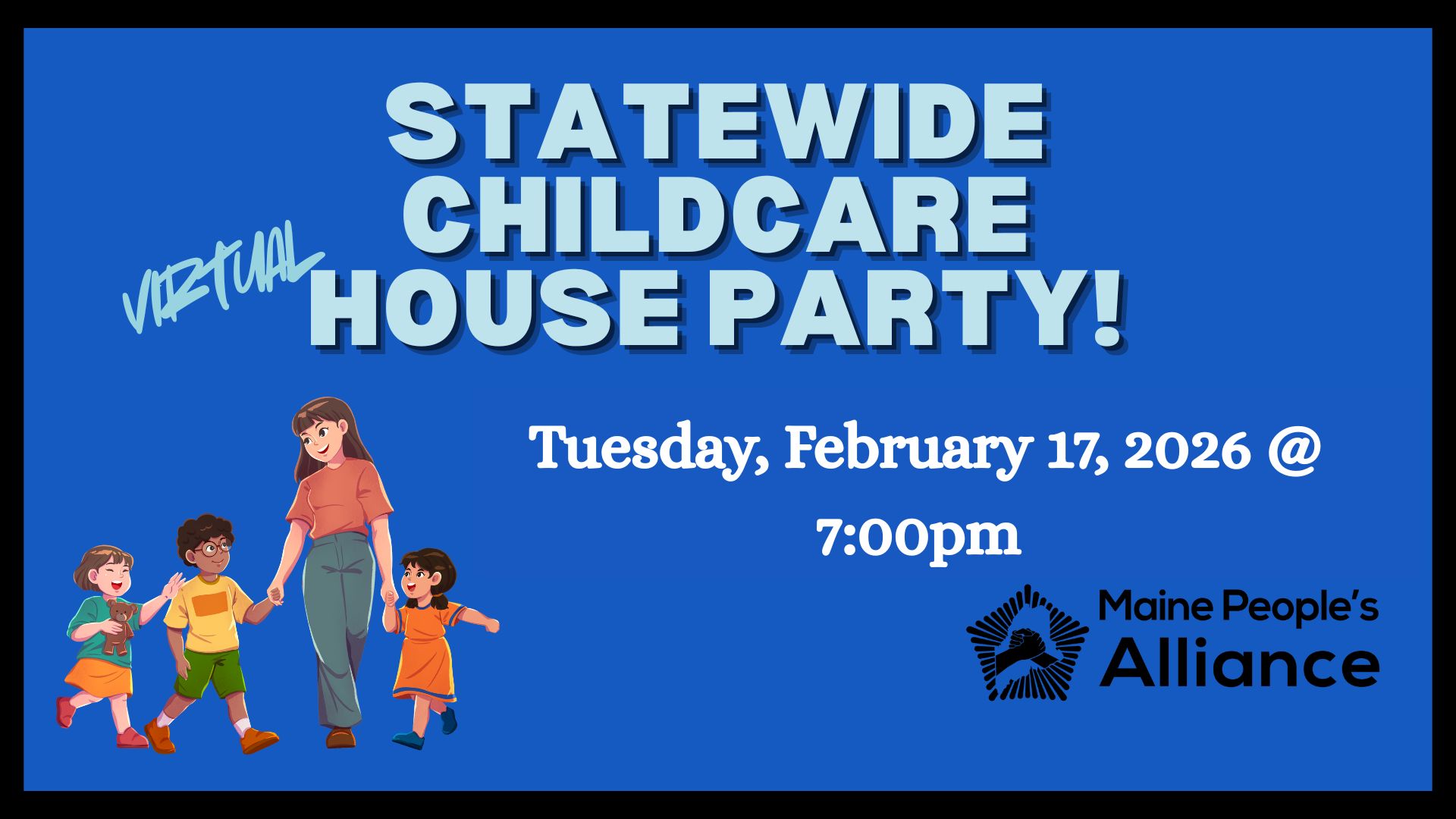 STATEWIDE CHILDCARE
VIRTUAL
HOUSE PARTY!

Tuesday, February 17, 2026 @ 7:00pm

Maine People's Alliance